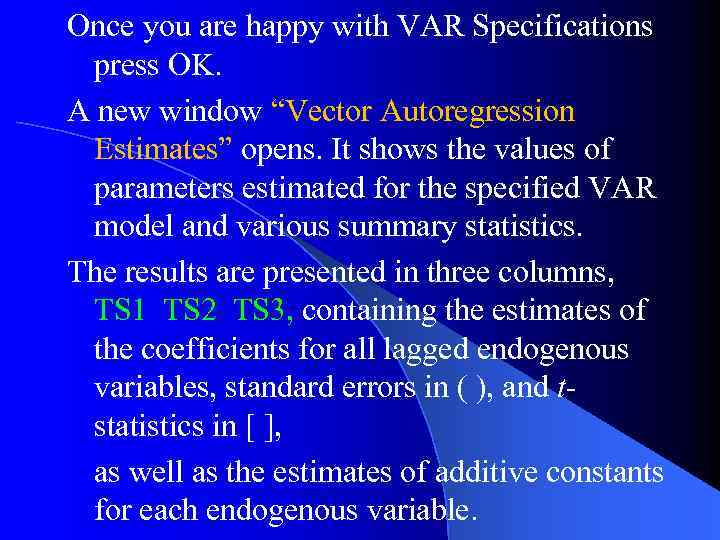 Once you are happy with VAR Specifications press OK.

A new window “Vector Autoregression Estimates” opens. It shows the values of parameters estimated for the specified VAR model and various summary statistics.

The results are presented in three columns, TS1 TS2 TS3, containing the estimates of the coefficients for all lagged endogenous variables, standard errors in ( ), and t-statistics in [ ],

as well as the estimates of additive constants for each endogenous variable.